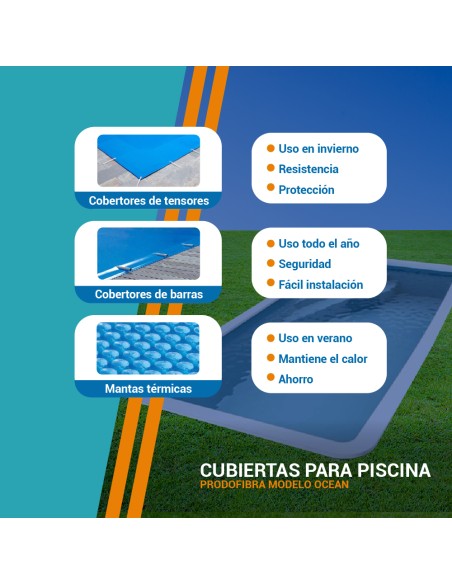 Cobertores de tensores

Uso en invierno
Resistencia
Protección

Cobertores de barras

Uso todo el año
Seguridad
Fácil instalación

Mantas térmicas

Uso en verano
Mantiene el calor
Ahorro

CUBIERTAS PARA PISCINA
PRODOFIBRA MODELO OCEAN